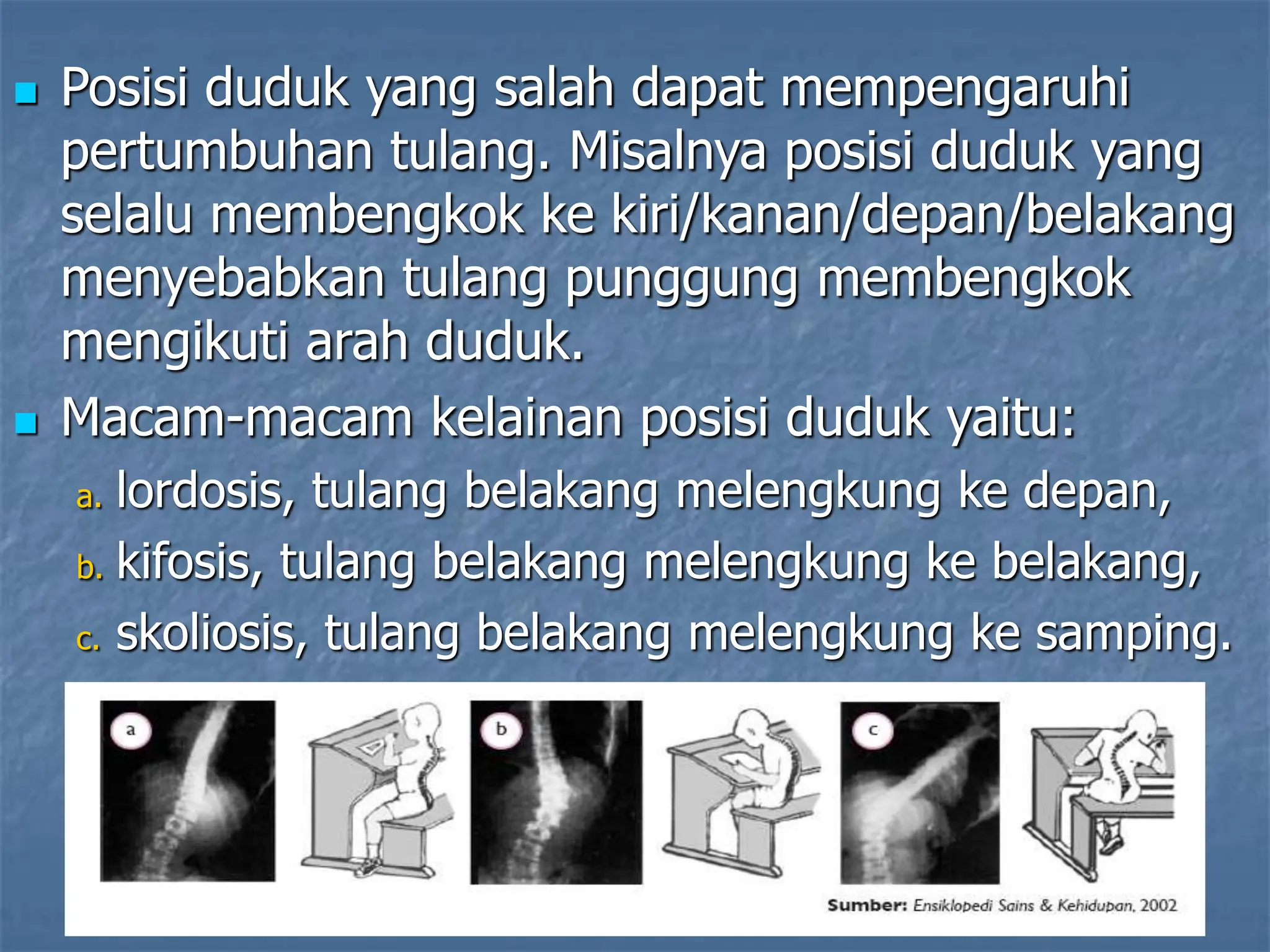 Posisi duduk yang salah dapat mempengaruhi pertumbuhan tulang. Misalnya posisi duduk yang selalu membengkok ke kiri/kanan/depan/belakang menyebabkan tulang punggung membengkok mengikuti arah duduk.

Macam-macam kelainan posisi duduk yaitu:

a. lordosis, tulang belakang melengkung ke depan,

b. kifosis, tulang belakang melengkung ke belakang,

c. skoliosis, tulang belakang melengkung ke samping.

a

b

c

Sumber: Ensiklopedi Sains & Kehidupan, 2002